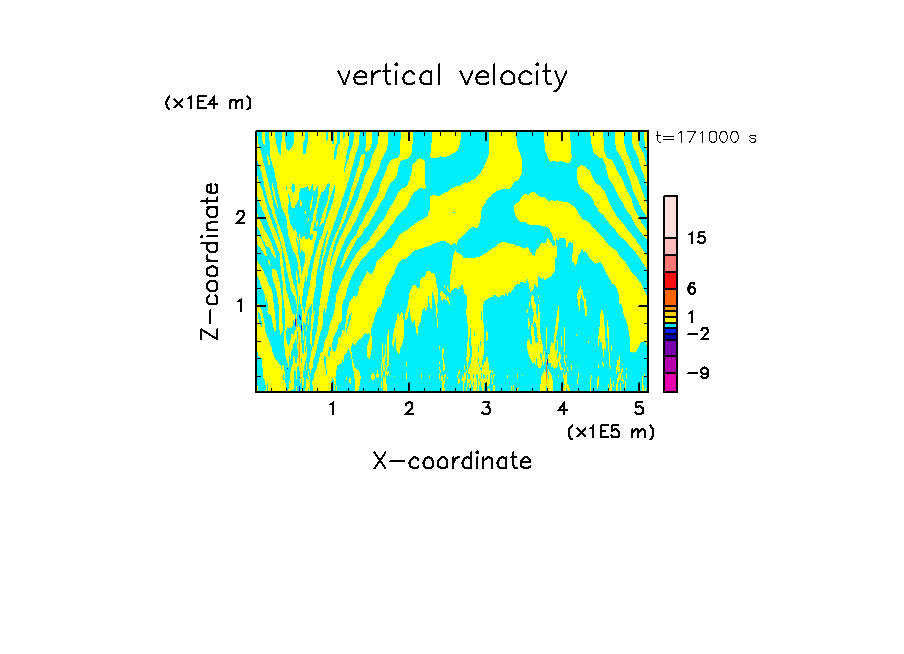 vertical velocity

(x1E4 m)

t=171000 s

Z-coordinate

2

1

15

6

1

−2

−9

1 2 3 4 5

(x1E5 m)

X-coordinate